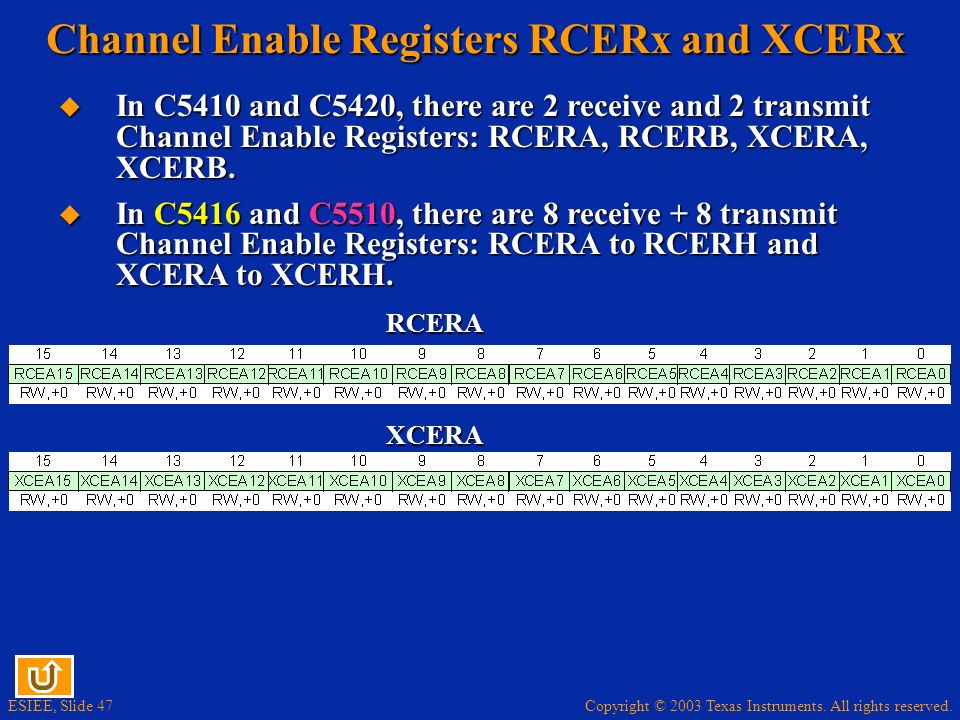 Channel Enable Registers RCERx and XCERx

In C5410 and C5420, there are 2 receive and 2 transmit Channel Enable Registers: RCERA, RCERB, XCERA, XCERB.

In C5416 and C5510, there are 8 receive + 8 transmit Channel Enable Registers: RCERA to RCERH and XCERA to XCERH.

RCERA

| 15 | 14 | 13 | 12 | 11 | 10 | 9 | 8 | 7 | 6 | 5 | 4 | 3 | 2 | 1 | 0 |
|---|---|---|---|---|---|---|---|---|---|---|---|---|---|---|---|
| RCEA15 | RCEA14 | RCEA13 | RCEA12 | RCEA11 | RCEA10 | RCEA9 | RCEA8 | RCEA7 | RCEA6 | RCEA5 | RCEA4 | RCEA3 | RCEA2 | RCEA1 | RCEA0 |
| RW,+0 | RW,+0 | RW,+0 | RW,+0 | RW,+0 | RW,+0 | RW,+0 | RW,+0 | RW,+0 | RW,+0 | RW,+0 | RW,+0 | RW,+0 | RW,+0 | RW,+0 | RW,+0 |

XCERA

| 15 | 14 | 13 | 12 | 11 | 10 | 9 | 8 | 7 | 6 | 5 | 4 | 3 | 2 | 1 | 0 |
|---|---|---|---|---|---|---|---|---|---|---|---|---|---|---|---|
| XCEA15 | XCEA14 | XCEA13 | XCEA12 | XCEA11 | XCEA10 | XCEA9 | XCEA8 | XCEA7 | XCEA6 | XCEA5 | XCEA4 | XCEA3 | XCEA2 | XCEA1 | XCEA0 |
| RW,+0 | RW,+0 | RW,+0 | RW,+0 | RW,+0 | RW,+0 | RW,+0 | RW,+0 | RW,+0 | RW,+0 | RW,+0 | RW,+0 | RW,+0 | RW,+0 | RW,+0 | RW,+0 |

ESIEE, Slide 47

Copyright © 2003 Texas Instruments. All rights reserved.